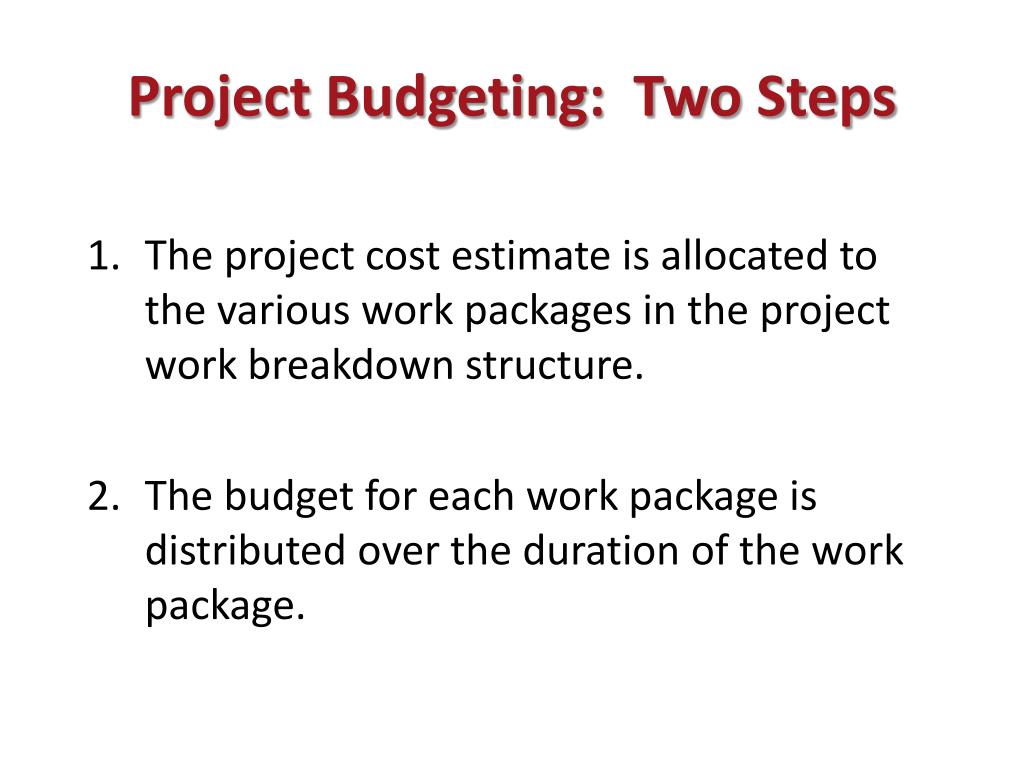 Project Budgeting:  Two Steps

1. The project cost estimate is allocated to the various work packages in the project work breakdown structure.

2. The budget for each work package is distributed over the duration of the work package.